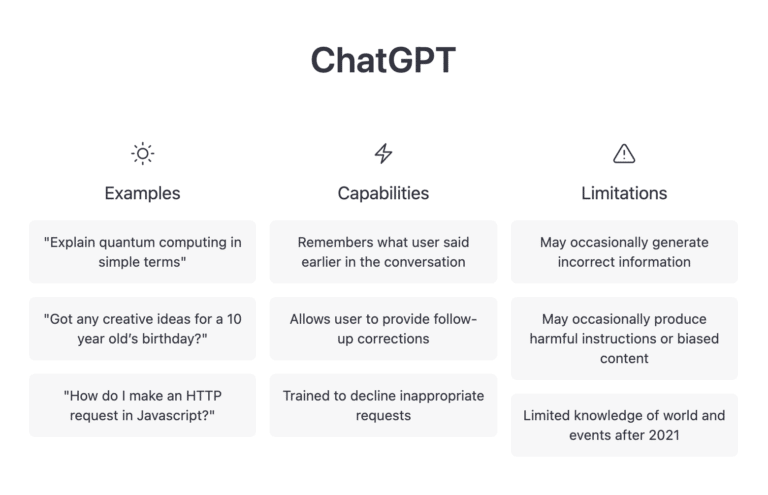 ChatGPT

Examples

"Explain quantum computing in simple terms"

"Got any creative ideas for a 10 year old's birthday?"

"How do I make an HTTP request in Javascript?"

Capabilities

Remembers what user said earlier in the conversation

Allows user to provide follow-up corrections

Trained to decline inappropriate requests

Limitations

May occasionally generate incorrect information

May occasionally produce harmful instructions or biased content

Limited knowledge of world and events after 2021